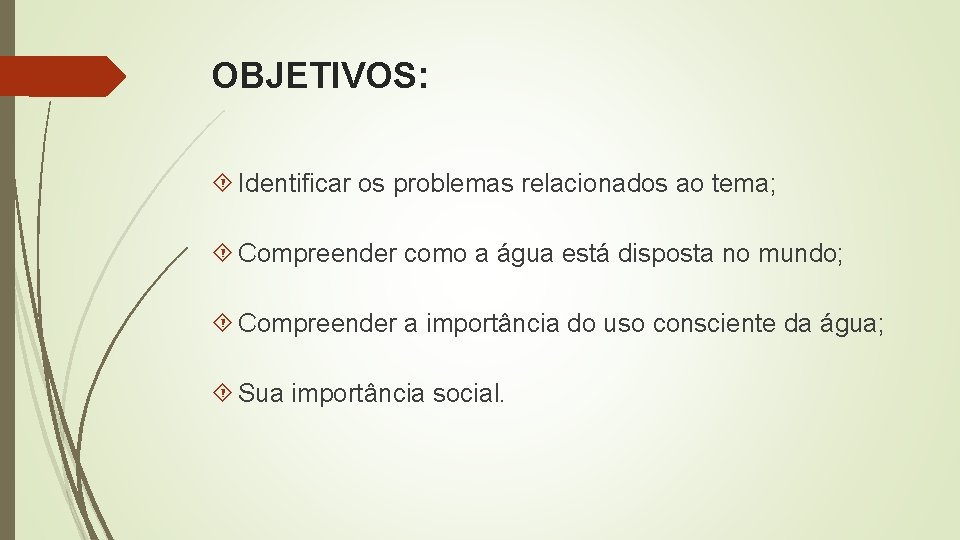 OBJETIVOS:

Identificar os problemas relacionados ao tema;

Compreender como a água está disposta no mundo;

Compreender a importância do uso consciente da água;

Sua importância social.